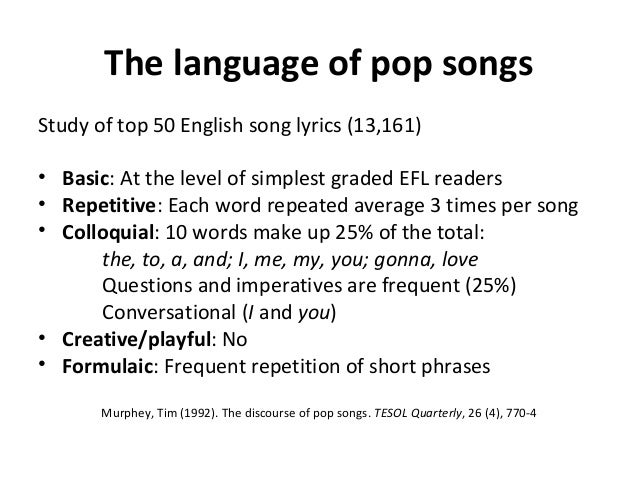 The language of pop songs

Study of top 50 English song lyrics (13,161)

• Basic: At the level of simplest graded EFL readers
• Repetitive: Each word repeated average 3 times per song
• Colloquial: 10 words make up 25% of the total:
the, to, a, and; I, me, my, you; gonna, love
Questions and imperatives are frequent (25%)
Conversational (I and you)
• Creative/playful: No
• Formulaic: Frequent repetition of short phrases

Murphey, Tim (1992). The discourse of pop songs. TESOL Quarterly, 26 (4), 770-4